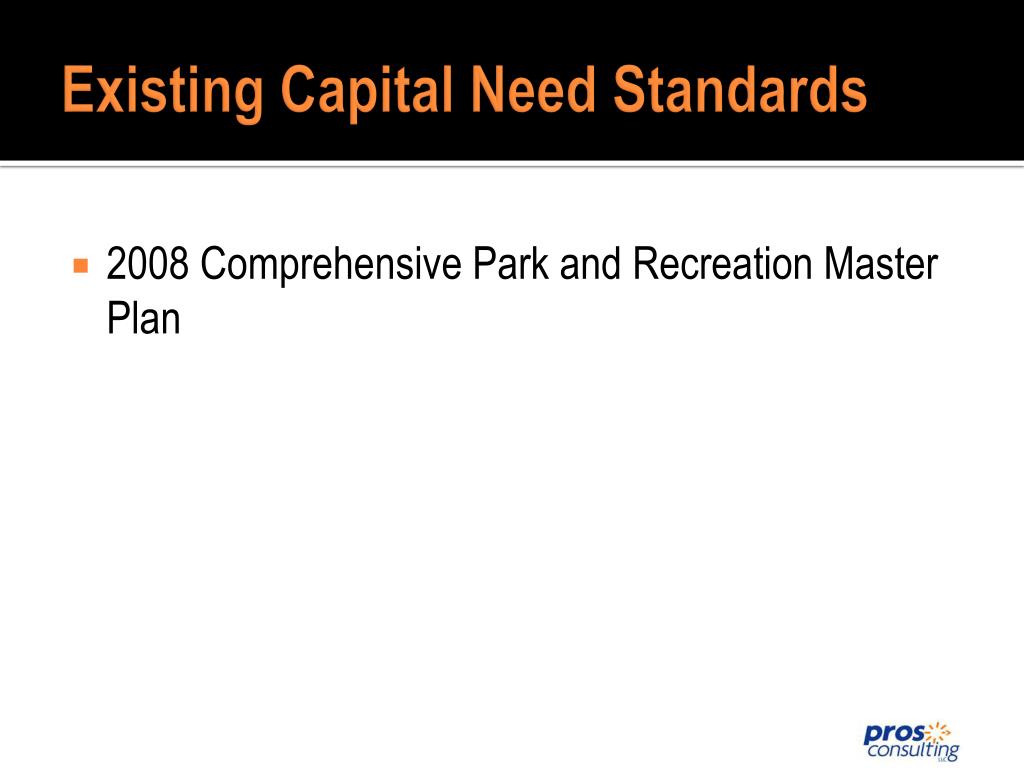 Existing Capital Need Standards

2008 Comprehensive Park and Recreation Master Plan

pros consulting LLC